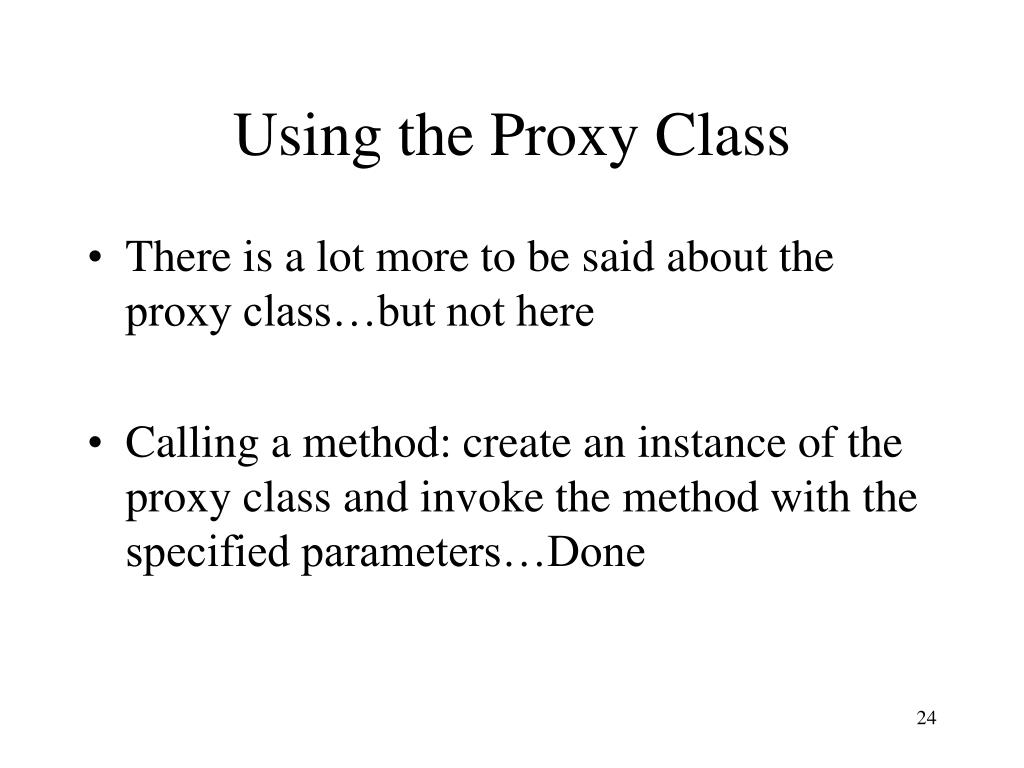 Using the Proxy Class

• There is a lot more to be said about the proxy class…but not here

• Calling a method: create an instance of the proxy class and invoke the method with the specified parameters…Done

24